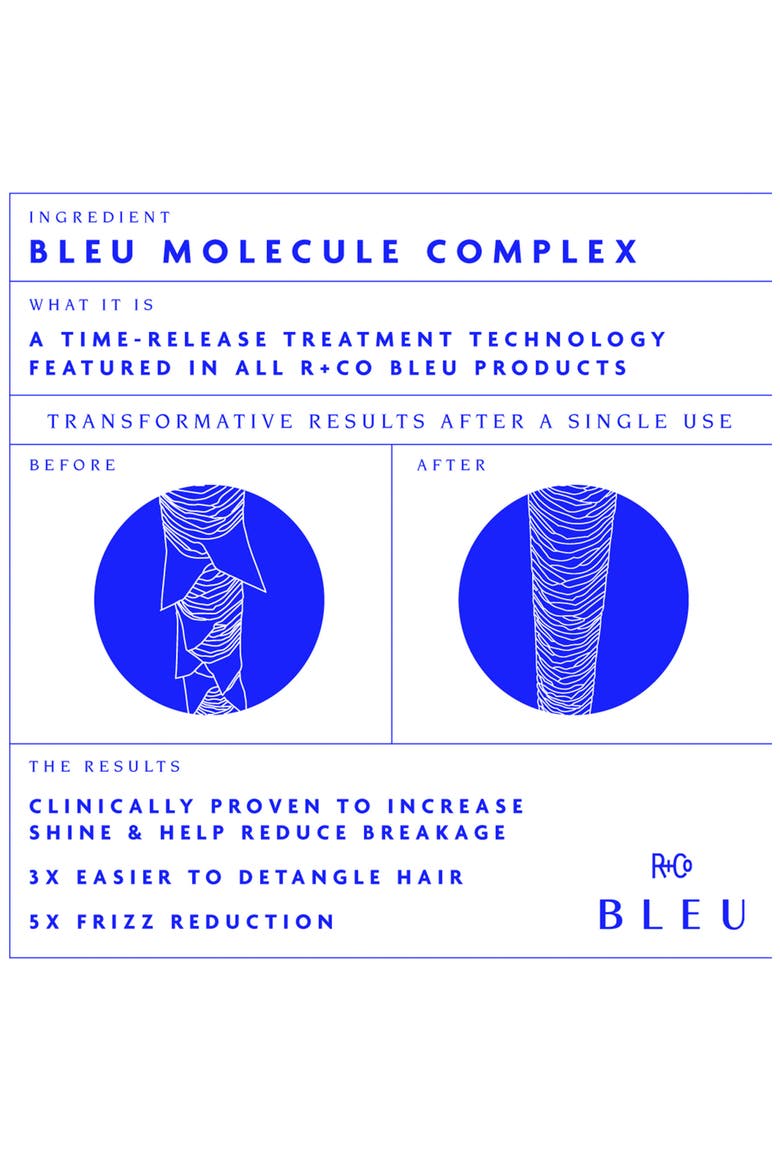 INGREDIENT

BLEU MOLECULE COMPLEX

WHAT IT IS

A TIME-RELEASE TREATMENT TECHNOLOGY FEATURED IN ALL R+CO BLEU PRODUCTS

TRANSFORMATIVE RESULTS AFTER A SINGLE USE

BEFORE

AFTER

THE RESULTS

CLINICALLY PROVEN TO INCREASE SHINE & HELP REDUCE BREAKAGE

3X EASIER TO DETANGLE HAIR

5X FRIZZ REDUCTION

R+Co

BLEU